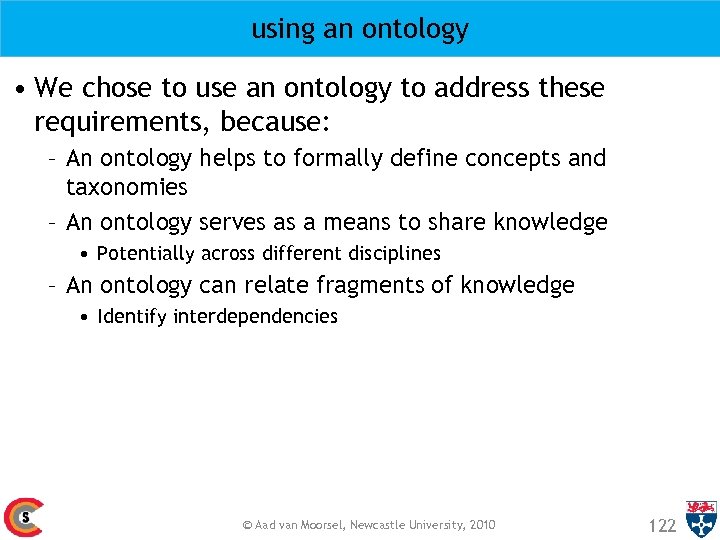 using an ontology

• We chose to use an ontology to address these requirements, because:

– An ontology helps to formally define concepts and taxonomies

– An ontology serves as a means to share knowledge

• Potentially across different disciplines

– An ontology can relate fragments of knowledge

• Identify interdependencies

S

© Aad van Moorsel, Newcastle University, 2010

122